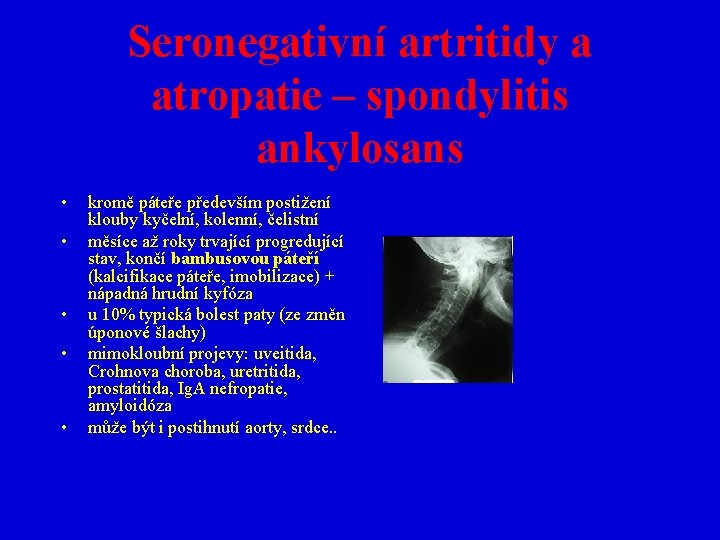 Seronegativní artritidy a atropatie – spondylitis ankylosans

• kromě páteře především postižení klouby kyčelní, kolenní, čelistní
• měsíce až roky trvající progredující stav, končí bambusovou páteří (kalcifikace páteře, imobilizace) + nápadná hrudní kyfóza
• u 10% typická bolest paty (ze změn úponové šlachy)
• mimokloubní projevy: uveitida, Crohnova choroba, uretritida, prostatitida, IgA nefropatie, amyloidóza
• může být i postihnutí aorty, srdce..